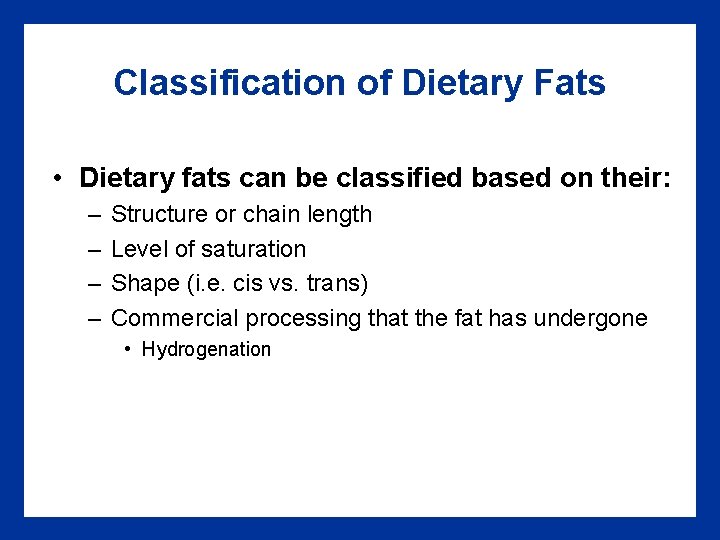 Classification of Dietary Fats

• Dietary fats can be classified based on their:
– Structure or chain length
– Level of saturation
– Shape (i.e. cis vs. trans)
– Commercial processing that the fat has undergone
• Hydrogenation